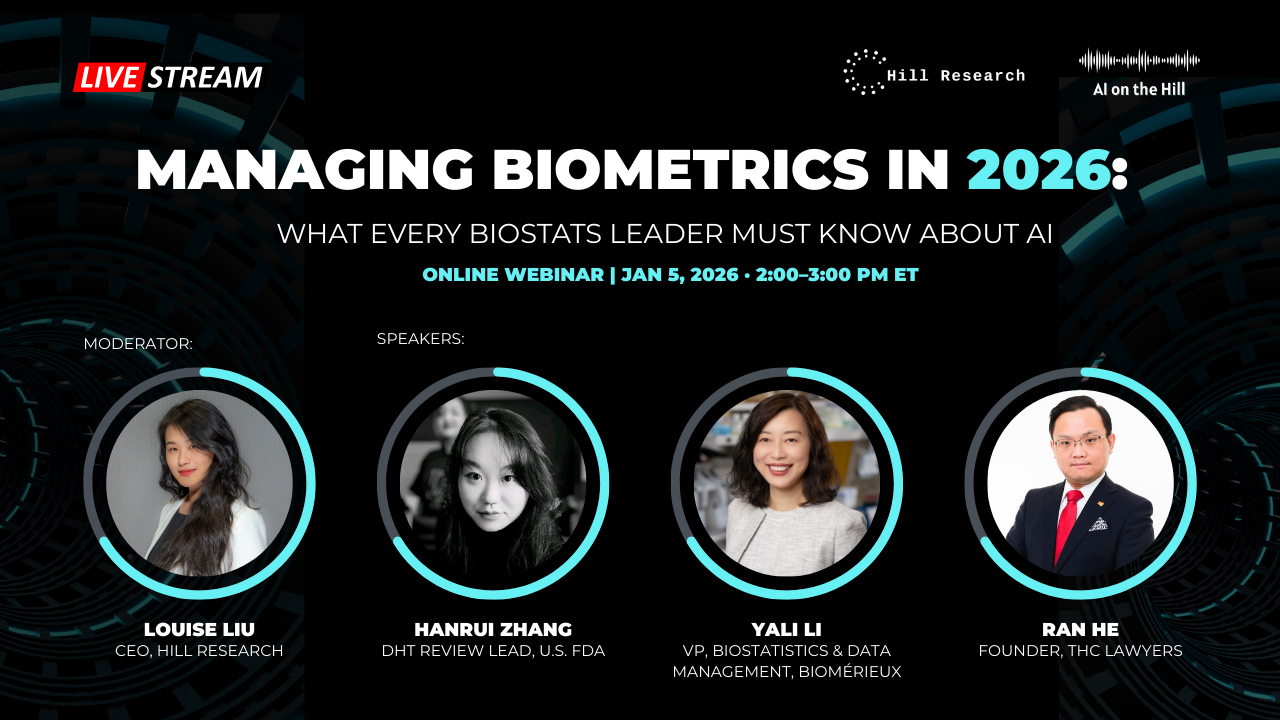 LIVE STREAM

Hill Research

AI on the Hill

MANAGING BIOMETRICS IN 2026:

WHAT EVERY BIOSTATS LEADER MUST KNOW ABOUT AI

ONLINE WEBINAR | JAN 5, 2026 • 2:00–3:00 PM ET

MODERATOR:

SPEAKERS:

LOUISE LIU
CEO, HILL RESEARCH

HANRUI ZHANG
DHT REVIEW LEAD, U.S. FDA

YALI LI
VP, BIOSTATISTICS & DATA MANAGEMENT, BIOMÉRIEUX

RAN HE
FOUNDER, THC LAWYERS